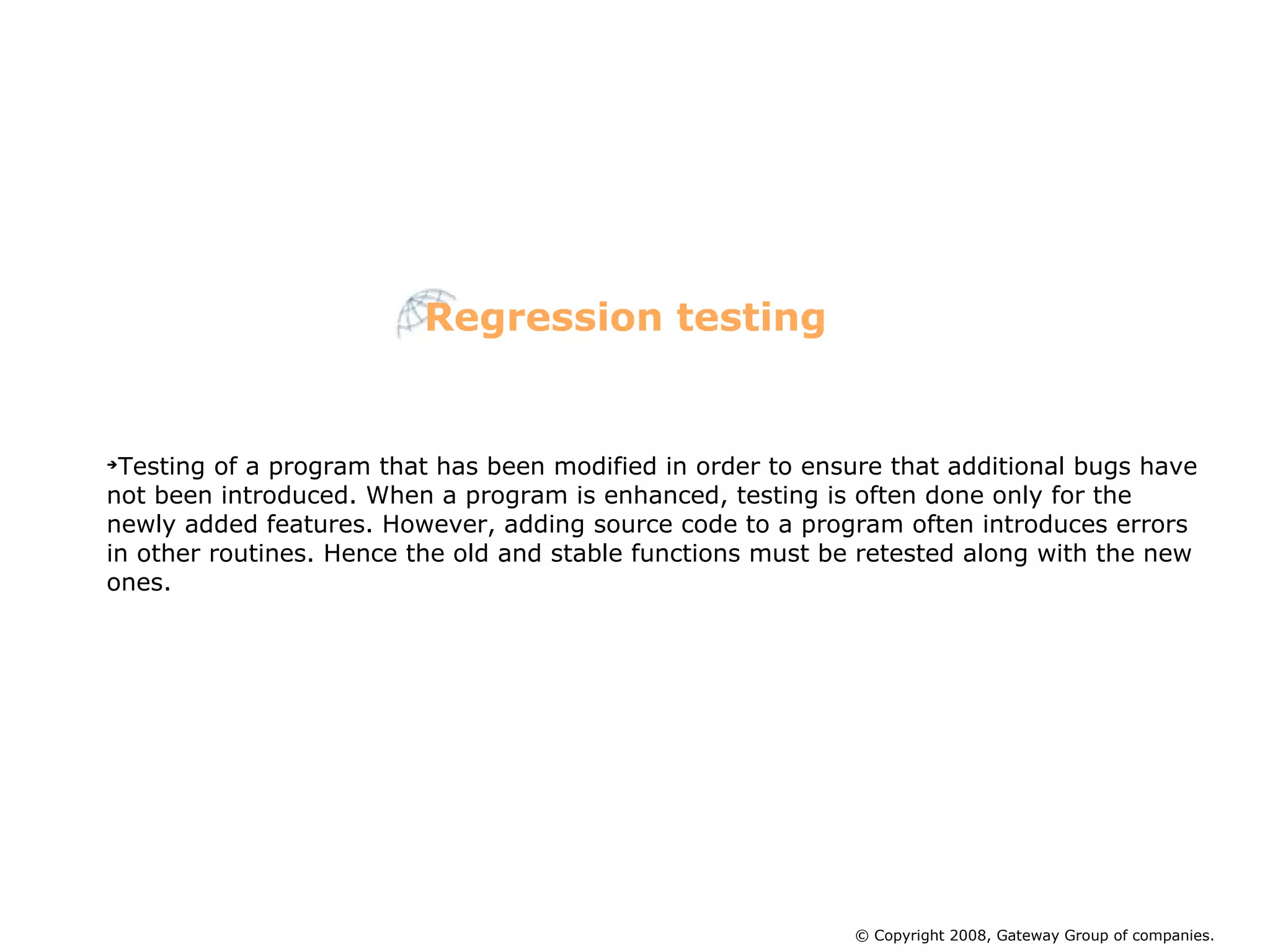 Regression testing

➔Testing of a program that has been modified in order to ensure that additional bugs have not been introduced. When a program is enhanced, testing is often done only for the newly added features. However, adding source code to a program often introduces errors in other routines. Hence the old and stable functions must be retested along with the new ones.

© Copyright 2008, Gateway Group of companies.